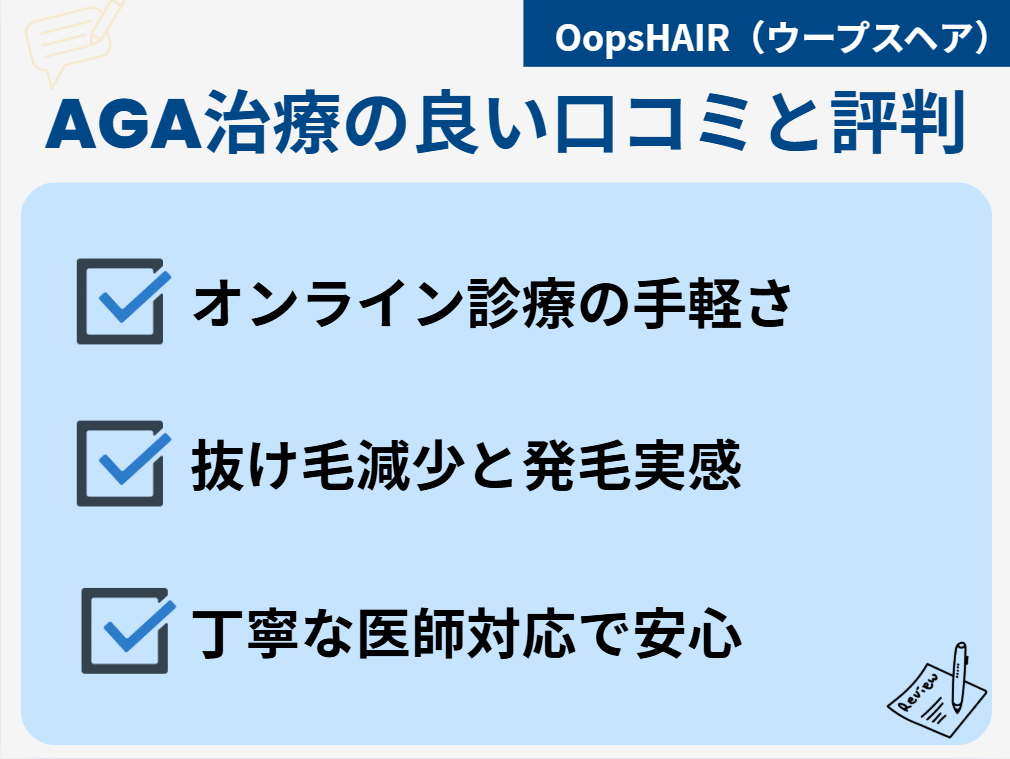 OopsHAIR（ウープスヘア）

AGA治療の良い口コミと評判

オンライン診療の手軽さ

抜け毛減少と発毛実感

丁寧な医師対応で安心

Review